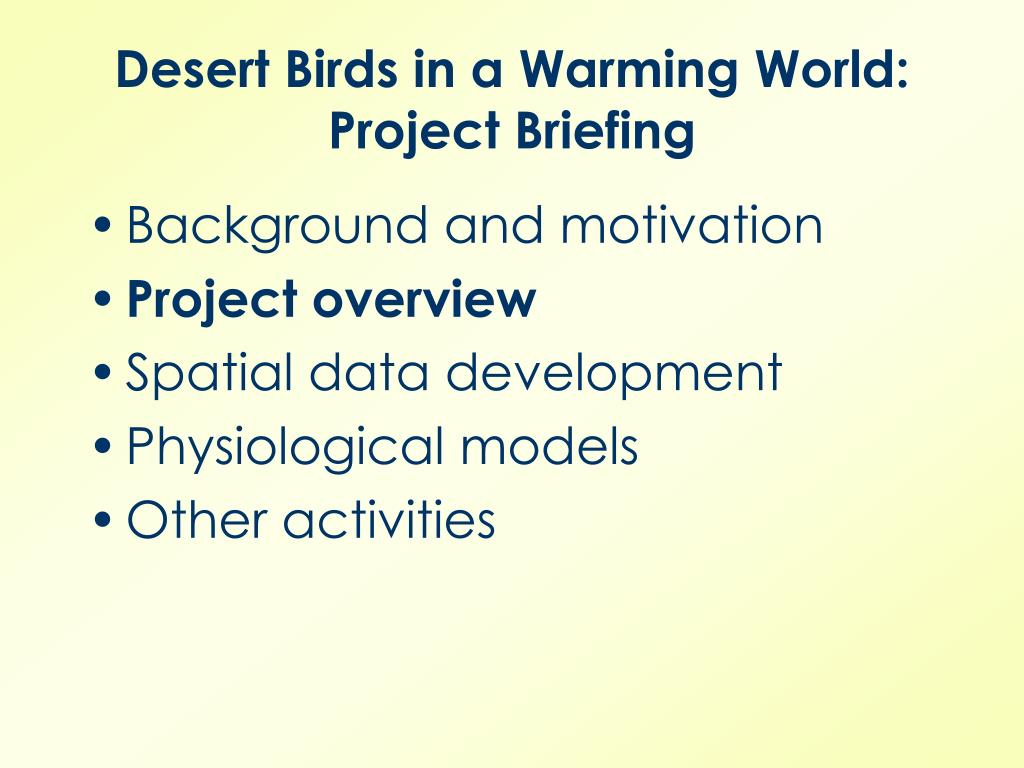 Desert Birds in a Warming World: Project Briefing

• Background and motivation
• Project overview
• Spatial data development
• Physiological models
• Other activities